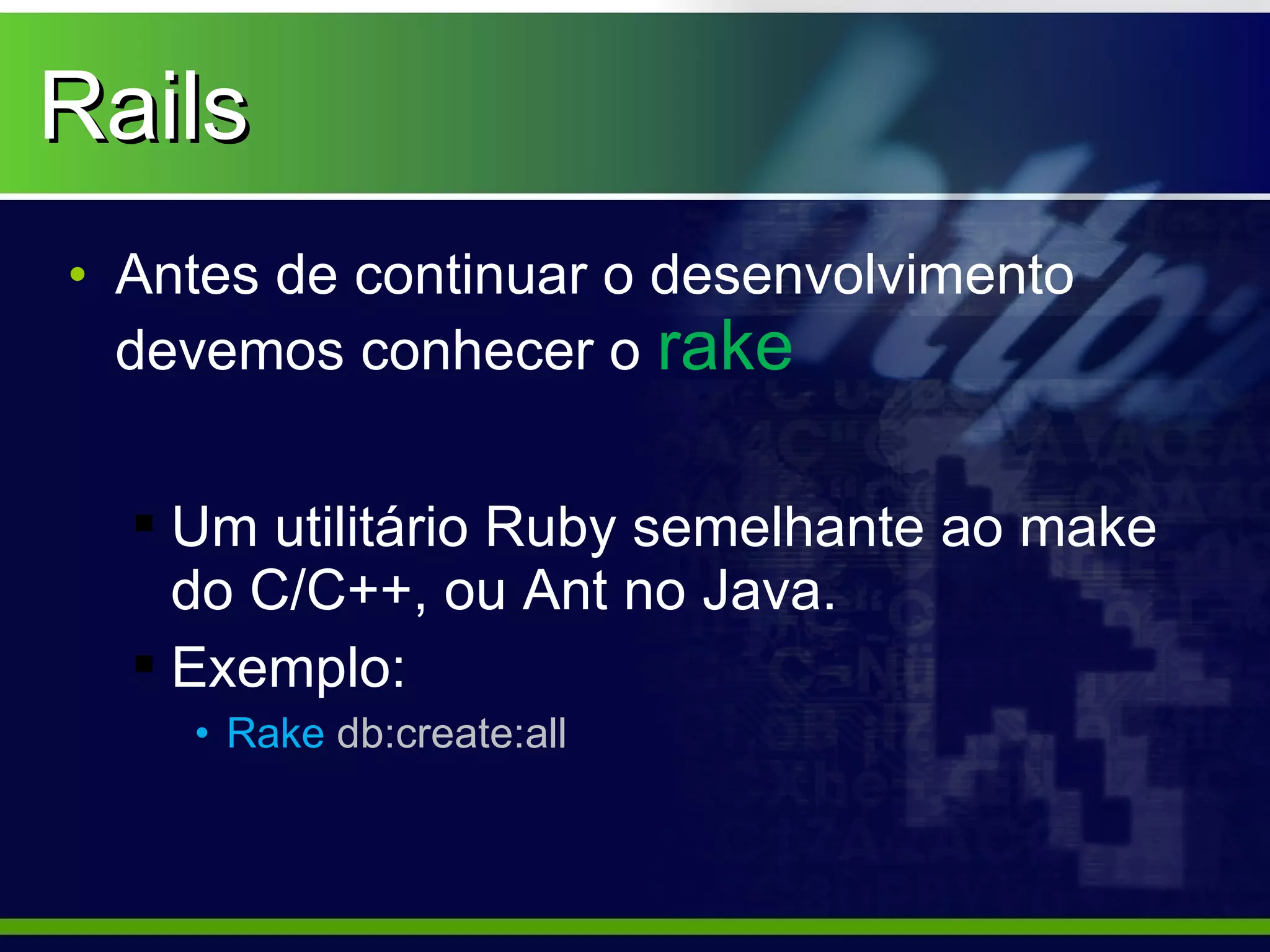 Rails

• Antes de continuar o desenvolvimento devemos conhecer o rake

▪ Um utilitário Ruby semelhante ao make do C/C++, ou Ant no Java.
▪ Exemplo:
• Rake db:create:all